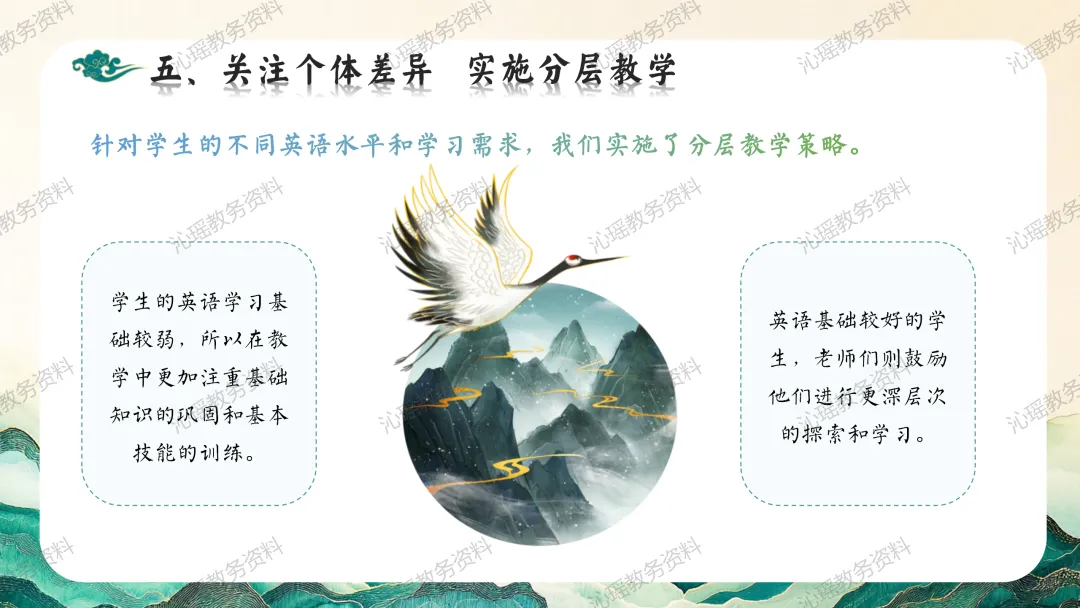 五、关注个体差异　实施分层教学

针对学生的不同英语水平和学习需求，我们实施了分层教学策略。

学生的英语学习基础较弱，所以在教学中更加注重基础知识的巩固和基本技能的训练。

英语基础较好的学生，老师们则鼓励他们进行更深层次的探索和学习。

沁瑶教务资料